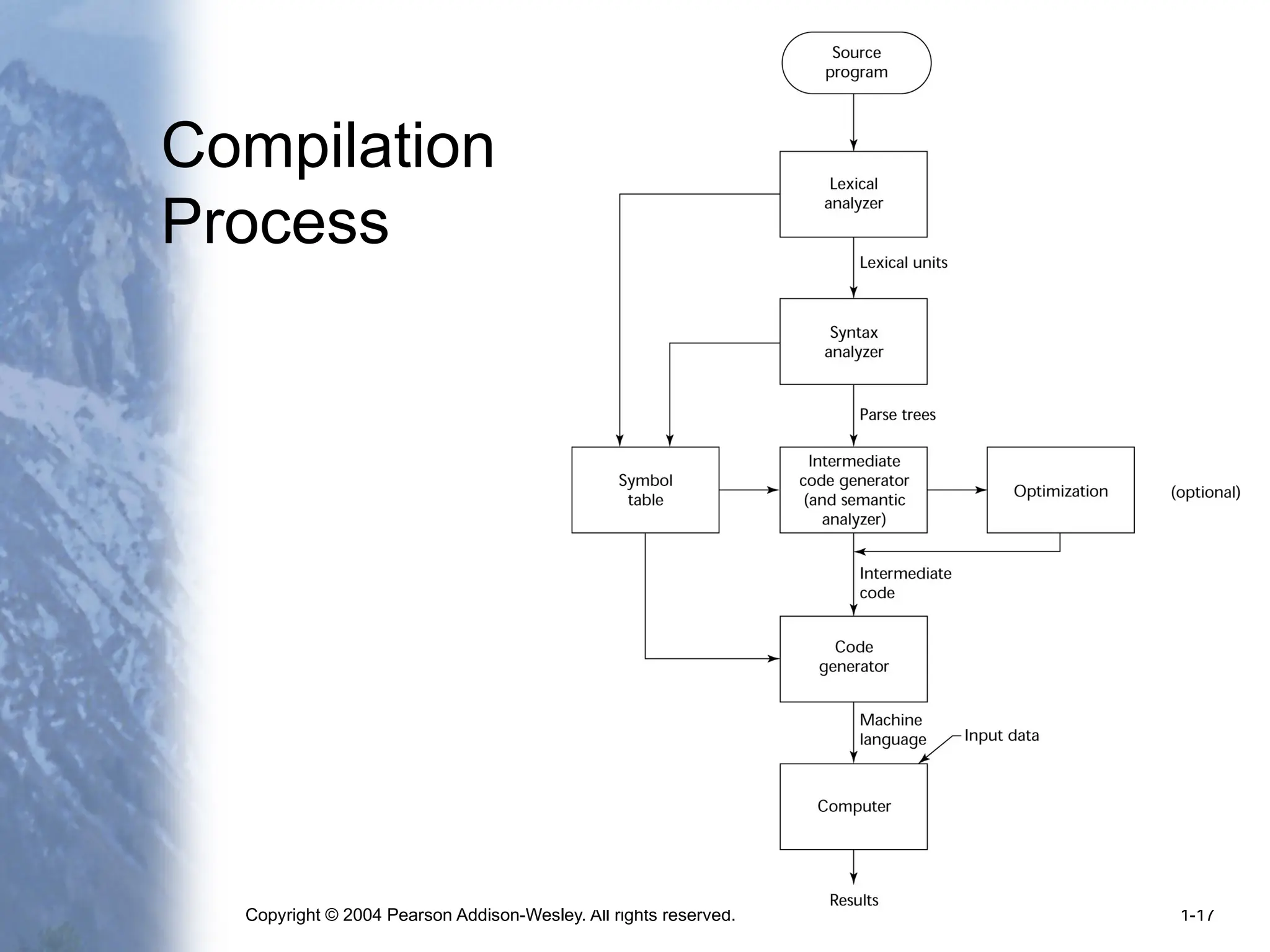 Compilation Process

Source program

Lexical analyzer

Lexical units

Syntax analyzer

Parse trees

Symbol table

Intermediate code generator (and semantic analyzer)

Optimization

(optional)

Intermediate code

Code generator

Machine language

Input data

Computer

Results

Copyright © 2004 Pearson Addison-Wesley. All rights reserved.

1-17